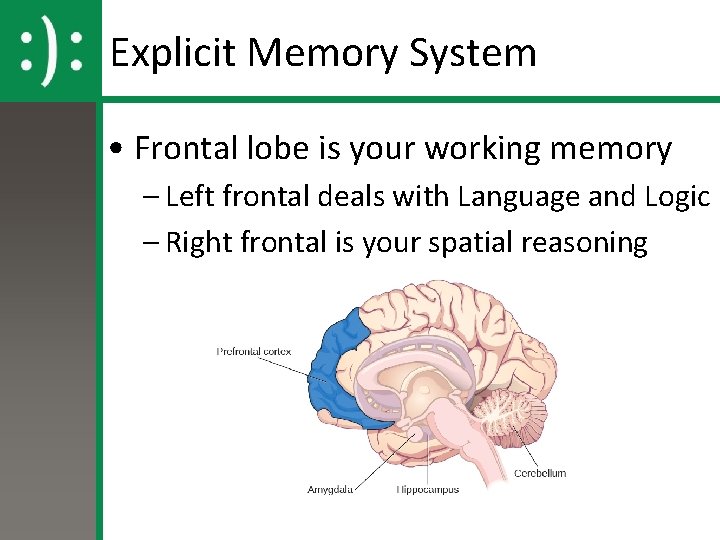 :):

Explicit Memory System

• Frontal lobe is your working memory
– Left frontal deals with Language and Logic
– Right frontal is your spatial reasoning

Prefrontal cortex

Amygdala

Hippocampus

Cerebellum